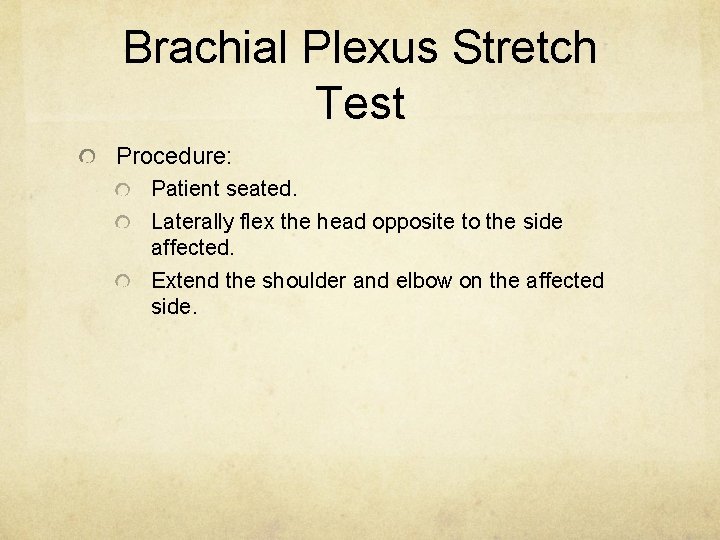 Brachial Plexus Stretch Test

Procedure:

Patient seated.

Laterally flex the head opposite to the side affected.

Extend the shoulder and elbow on the affected side.